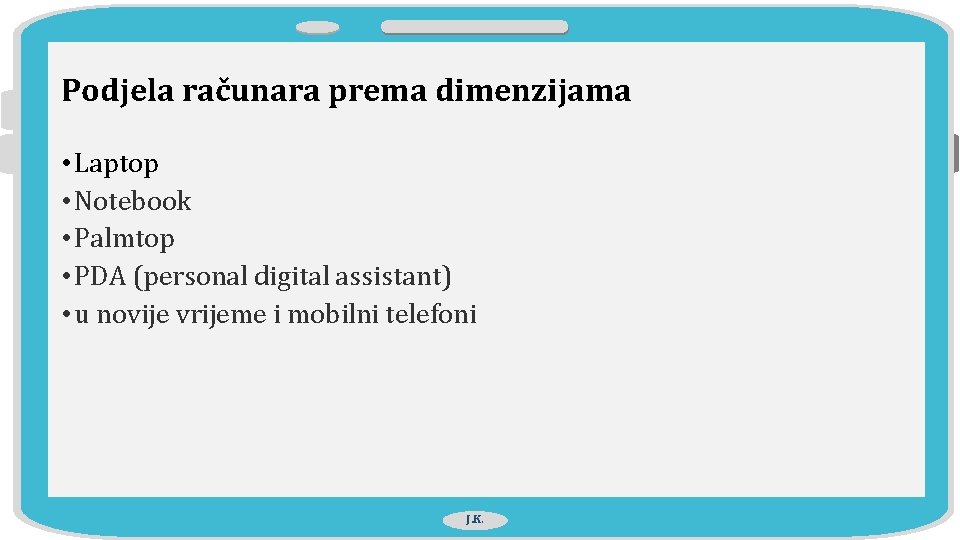 Podjela računara prema dimenzijama

• Laptop
• Notebook
• Palmtop
• PDA (personal digital assistant)
• u novije vrijeme i mobilni telefoni

J.K.